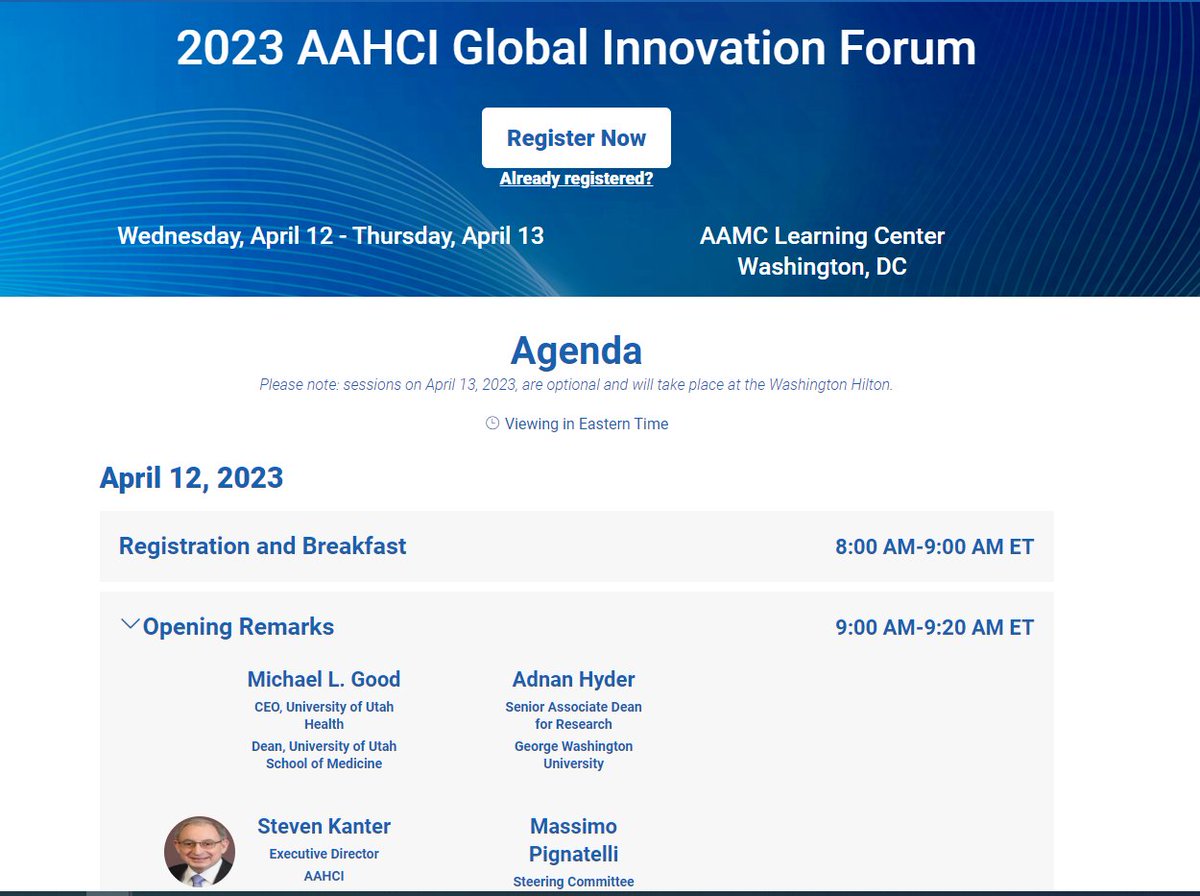 2023 AAHCI Global Innovation Forum

Register Now

Already registered?

Wednesday, April 12 - Thursday, April 13

AAMC Learning Center
Washington, DC

Agenda

Please note: sessions on April 13, 2023, are optional and will take place at the Washington Hilton.

Viewing in Eastern Time

April 12, 2023

Registration and Breakfast 8:00 AM-9:00 AM ET

Opening Remarks 9:00 AM-9:20 AM ET

Michael L. Good
CEO, University of Utah Health
Dean, University of Utah School of Medicine

Adnan Hyder
Senior Associate Dean for Research
George Washington University

Steven Kanter
Executive Director
AAHCI

Massimo Pignatelli
Steering Committee